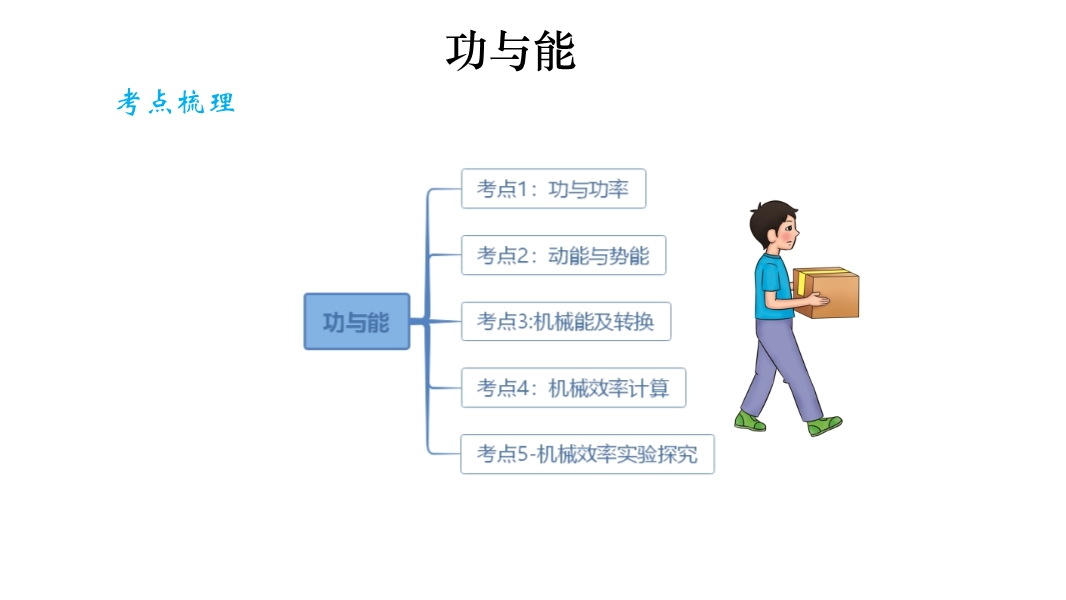 功与能

考点梳理

功与能

考点1：功与功率

考点2：动能与势能

考点3:机械能及转换

考点4：机械效率计算

考点5-机械效率实验探究